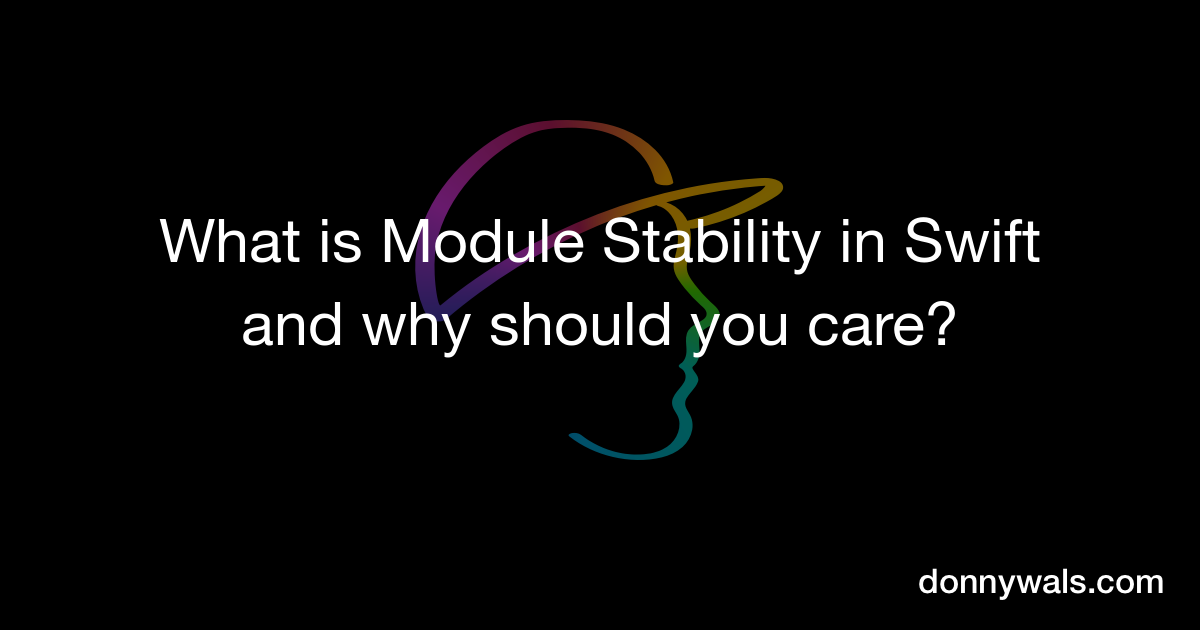 What is Module Stability in Swift and why should you care?

donnywals.com